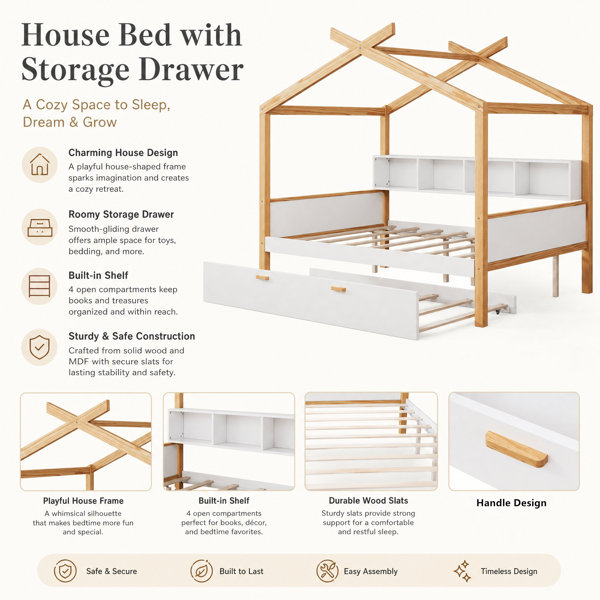 House Bed with Storage Drawer

A Cozy Space to Sleep, Dream & Grow

Charming House Design
A playful house-shaped frame sparks imagination and creates a cozy retreat.

Roomy Storage Drawer
Smooth-gliding drawer offers ample space for toys, bedding, and more.

Built-in Shelf
4 open compartments keep books and treasures organized and within reach.

Sturdy & Safe Construction
Crafted from solid wood and MDF with secure slats for lasting stability and safety.

Playful House Frame
A whimsical silhouette that makes bedtime more fun and special.

Built-in Shelf
4 open compartments perfect for books, décor, and bedtime favorites.

Durable Wood Slats
Sturdy slats provide strong support for a comfortable and restful sleep.

Handle Design

Safe & Secure

Built to Last

Easy Assembly

Timeless Design